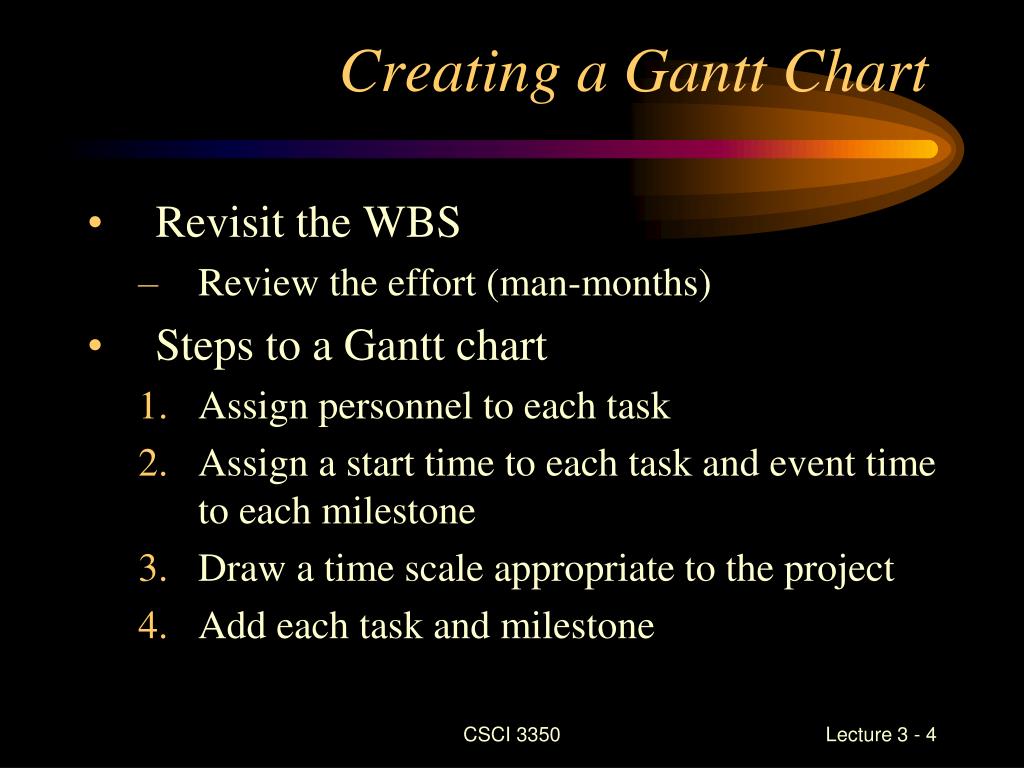 Creating a Gantt Chart

• Revisit the WBS
– Review the effort (man-months)
• Steps to a Gantt chart
1. Assign personnel to each task
2. Assign a start time to each task and event time to each milestone
3. Draw a time scale appropriate to the project
4. Add each task and milestone

CSCI 3350

Lecture 3 - 4